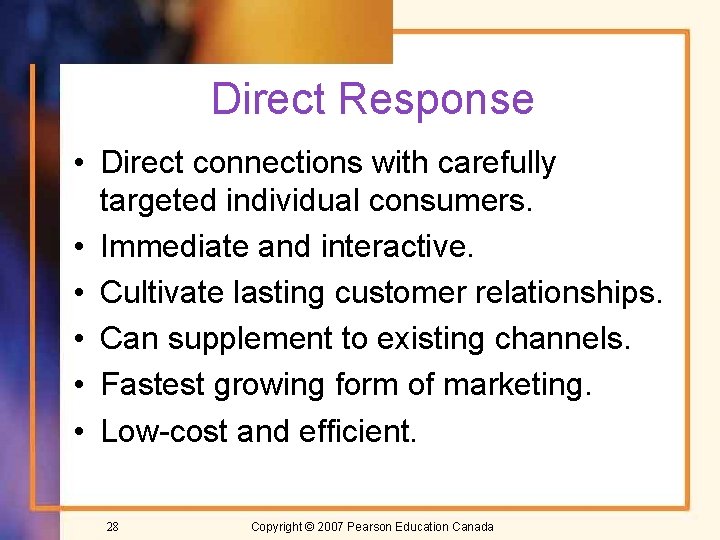 Direct Response

• Direct connections with carefully targeted individual consumers.
• Immediate and interactive.
• Cultivate lasting customer relationships.
• Can supplement to existing channels.
• Fastest growing form of marketing.
• Low-cost and efficient.

28

Copyright © 2007 Pearson Education Canada